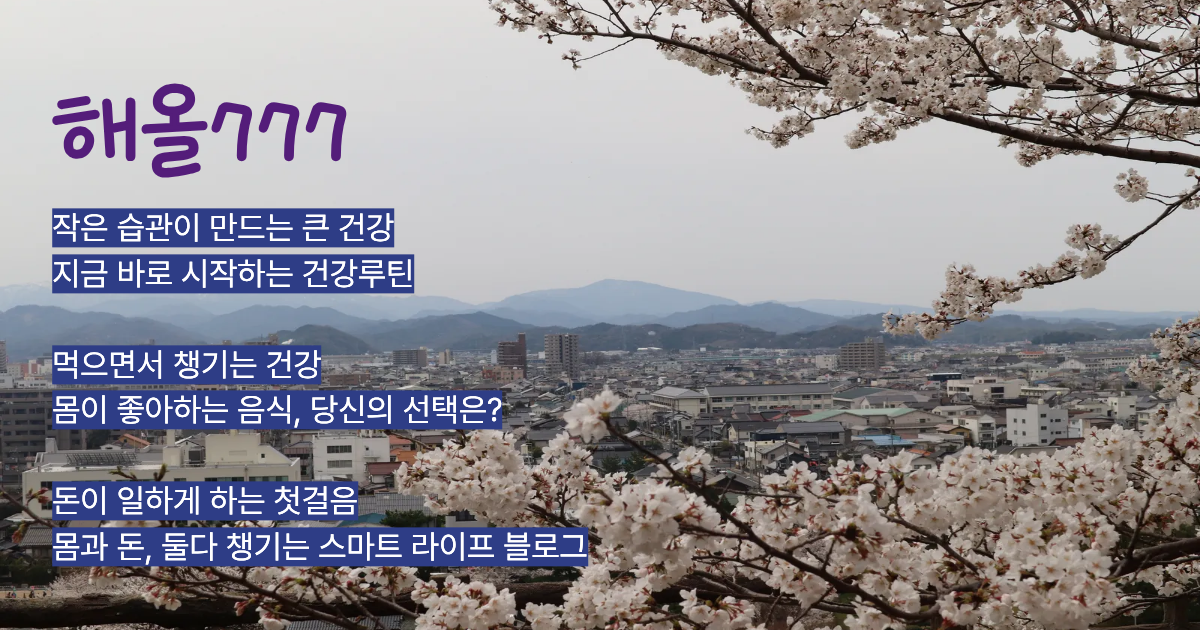 해올777

작은 습관이 만드는 큰 건강
지금 바로 시작하는 건강루틴

먹으면서 챙기는 건강
몸이 좋아하는 음식, 당신의 선택은?

돈이 일하게 하는 첫걸음
몸과 돈, 둘다 챙기는 스마트 라이프 블로그